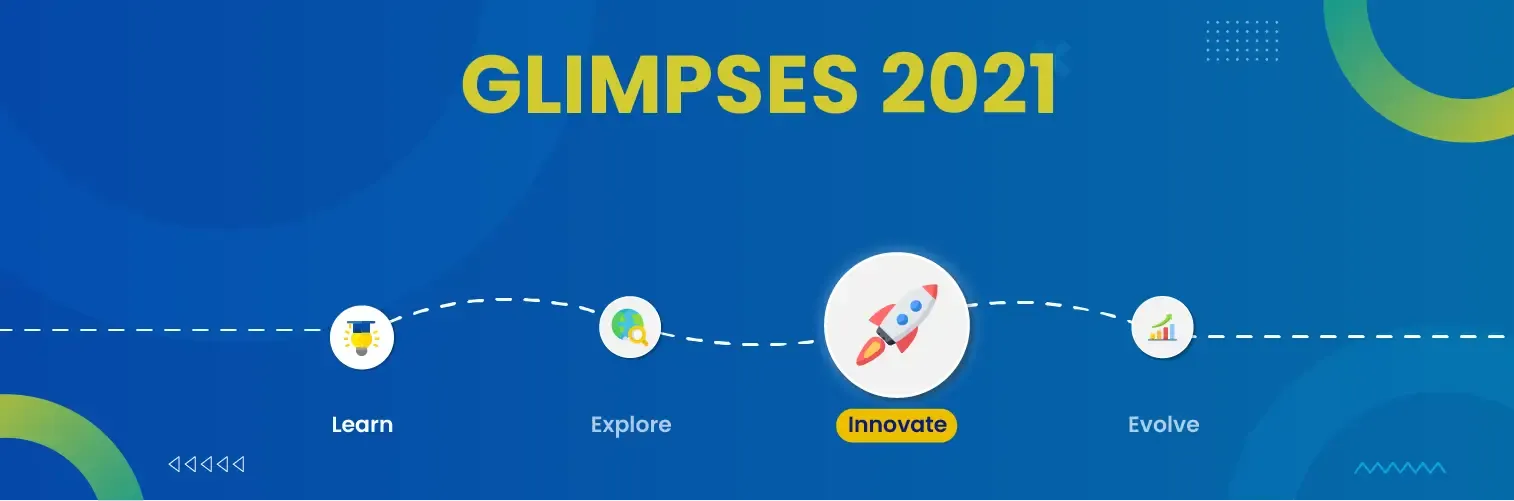 GLIMPSES 2021

Learn

Explore

Innovate

Evolve